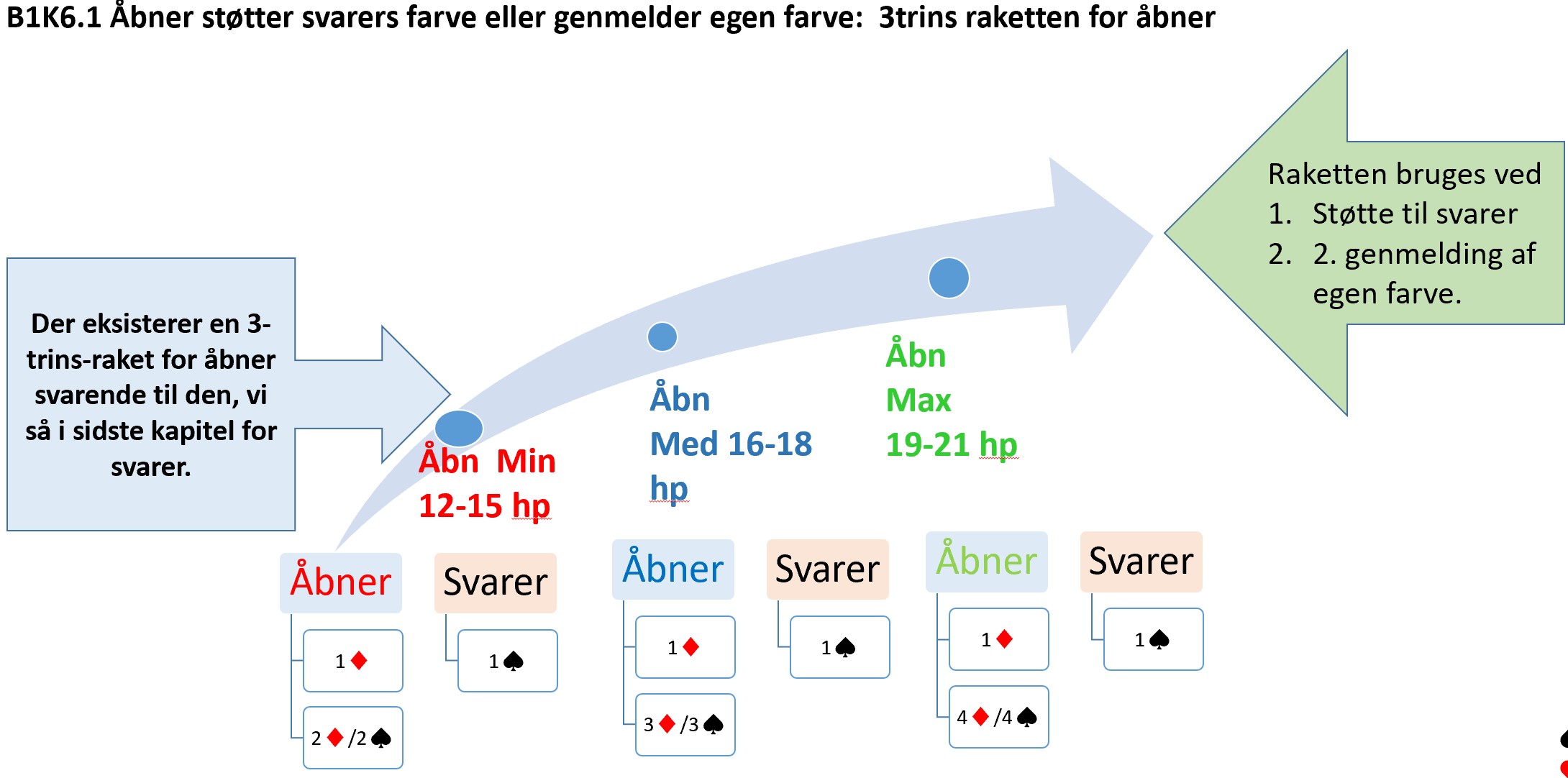 B1K6.1 Åbner støtter svarers farve eller genmelder egen farve: 3trins raketten for åbner

Der eksisterer en 3-trins-raket for åbner svarende til den, vi så i sidste kapitel for svarer.

Raketten bruges ved
1. Støtte til svarer
2. 2. genmelding af egen farve.

Åbn Min 12-15 hp

Åbn Med 16-18 hp

Åbn Max 19-21 hp

Åbner
1♦
2♦/2♠

Svarer
1♠

Åbner
1♦
3♦/3♠

Svarer
1♠

Åbner
1♦
4♦/4♠

Svarer
1♠